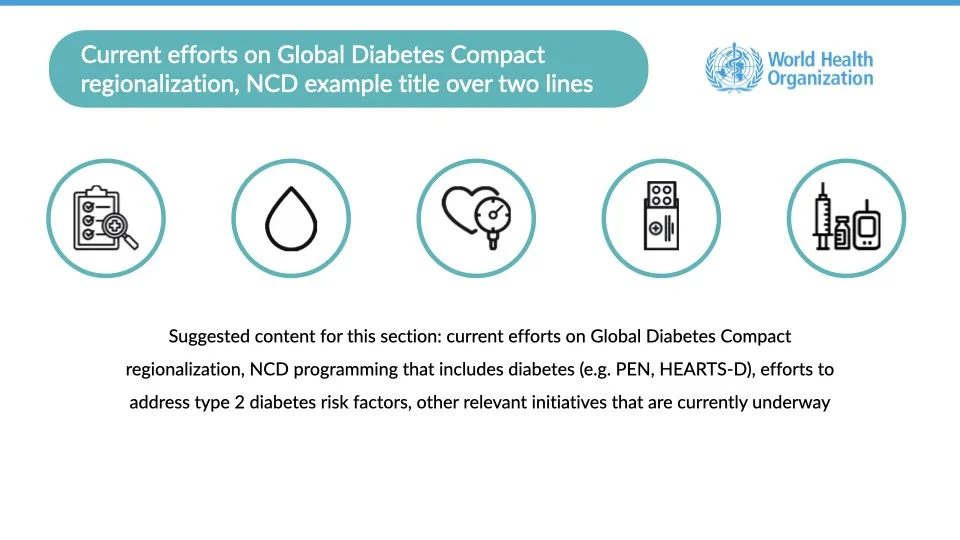 Current efforts on Global Diabetes Compact regionalization, NCD example title over two lines

World Health Organization

Suggested content for this section: current efforts on Global Diabetes Compact regionalization, NCD programming that includes diabetes (e.g. PEN, HEARTS-D), efforts to address type 2 diabetes risk factors, other relevant initiatives that are currently underway